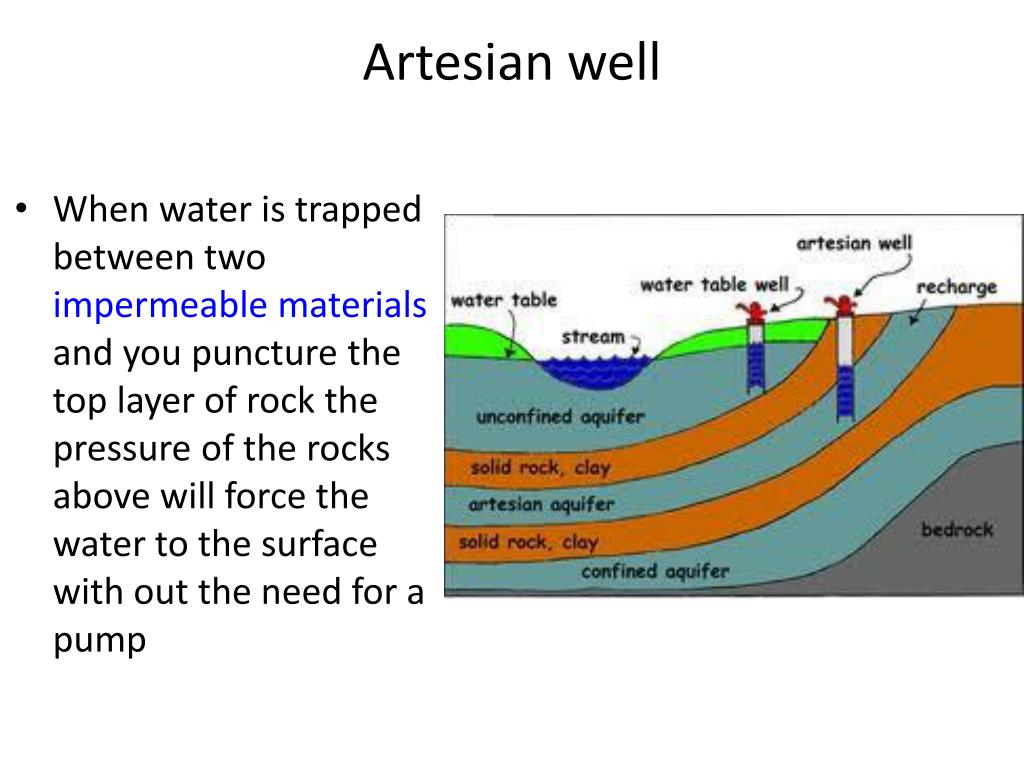 Artesian well

• When water is trapped between two impermeable materials and you puncture the top layer of rock the pressure of the rocks above will force the water to the surface with out the need for a pump

artesian well
water table well
recharge
water table
stream
unconfined aquifer
solid rock, clay
artesian aquifer
solid rock, clay
confined aquifer
bedrock